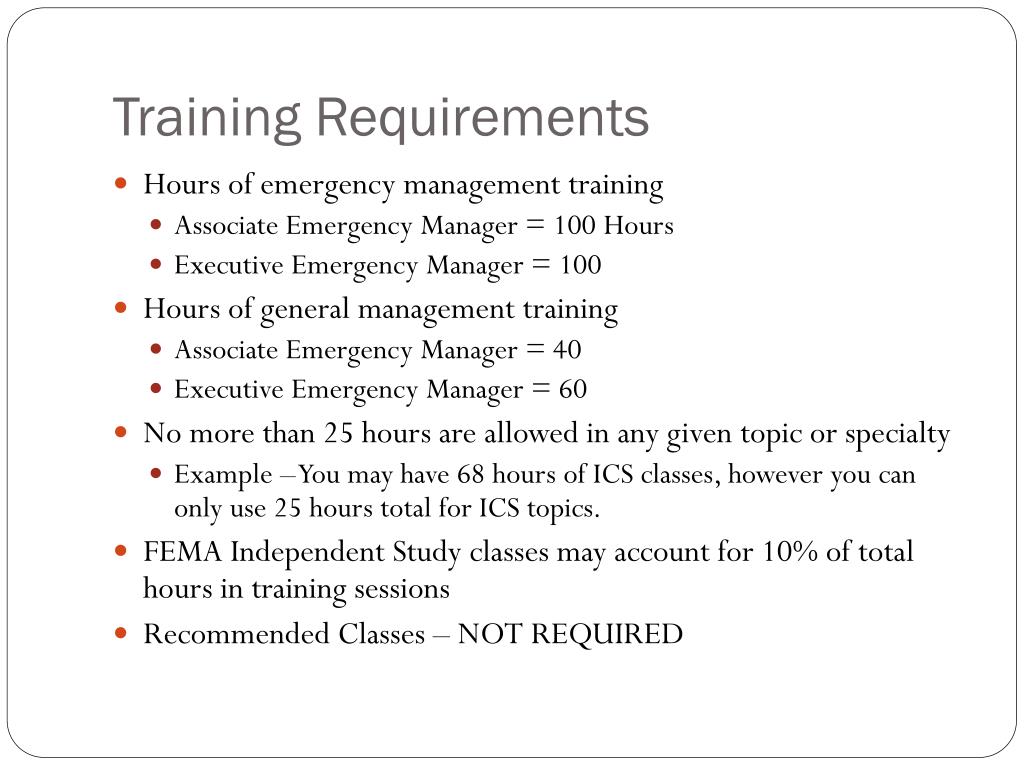 Training Requirements

- Hours of emergency management training
  - Associate Emergency Manager = 100 Hours
  - Executive Emergency Manager = 100
- Hours of general management training
  - Associate Emergency Manager = 40
  - Executive Emergency Manager = 60
- No more than 25 hours are allowed in any given topic or specialty
  - Example –You may have 68 hours of ICS classes, however you can only use 25 hours total for ICS topics.
- FEMA Independent Study classes may account for 10% of total hours in training sessions
- Recommended Classes – NOT REQUIRED